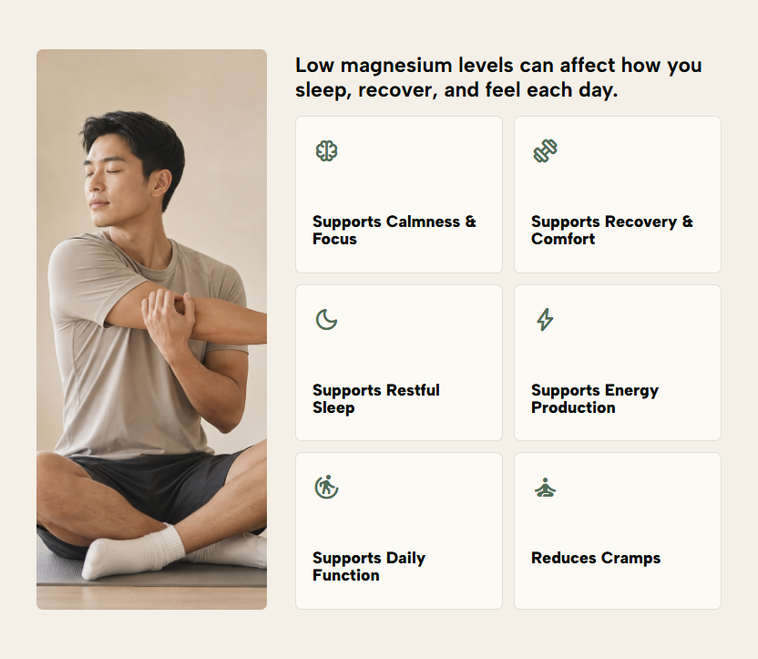 Low magnesium levels can affect how you sleep, recover, and feel each day.

Supports Calmness & Focus

Supports Recovery & Comfort

Supports Restful Sleep

Supports Energy Production

Supports Daily Function

Reduces Cramps